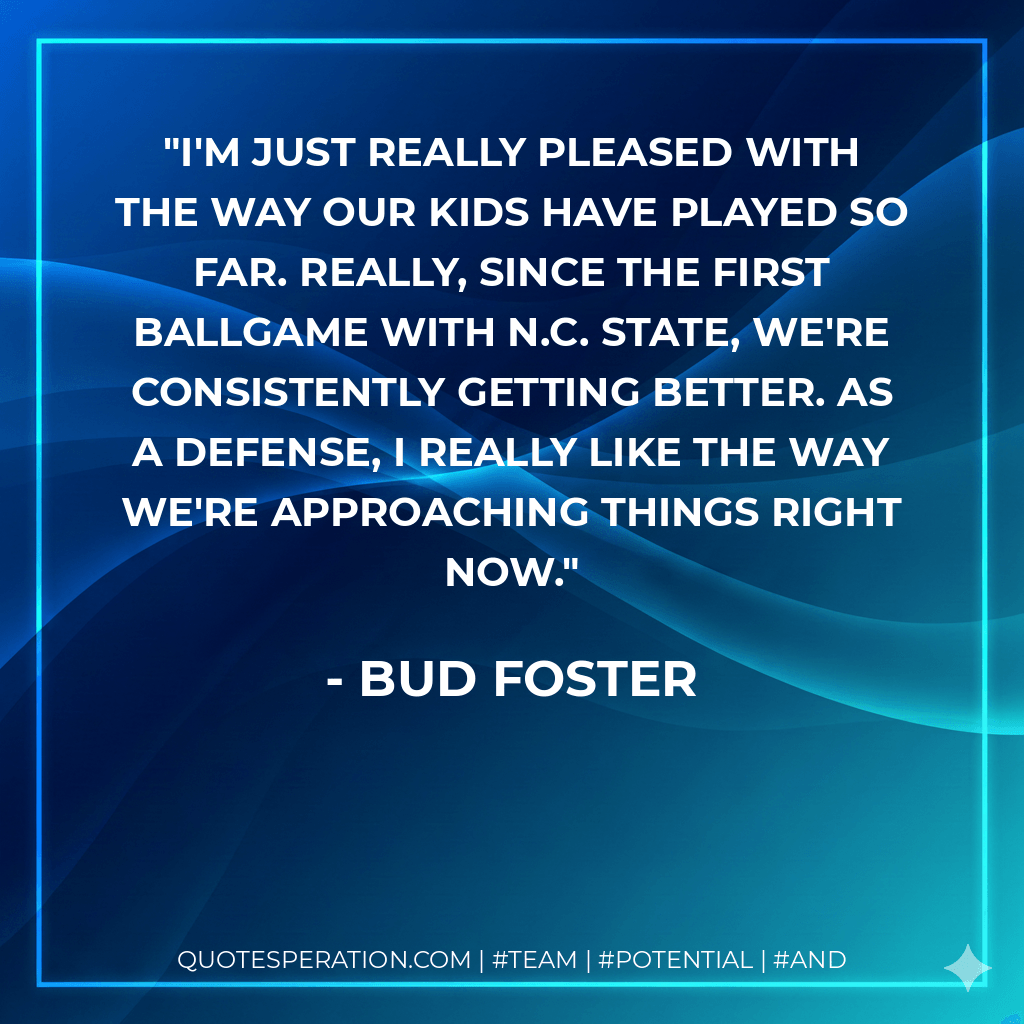 "I'M JUST REALLY PLEASED WITH THE WAY OUR KIDS HAVE PLAYED SO FAR. REALLY, SINCE THE FIRST BALLGAME WITH N.C. STATE, WE'RE CONSISTENTLY GETTING BETTER. AS A DEFENSE, I REALLY LIKE THE WAY WE'RE APPROACHING THINGS RIGHT NOW."

- BUD FOSTER

QUOTESPERATION.COM | #TEAM | #POTENTIAL | #AND